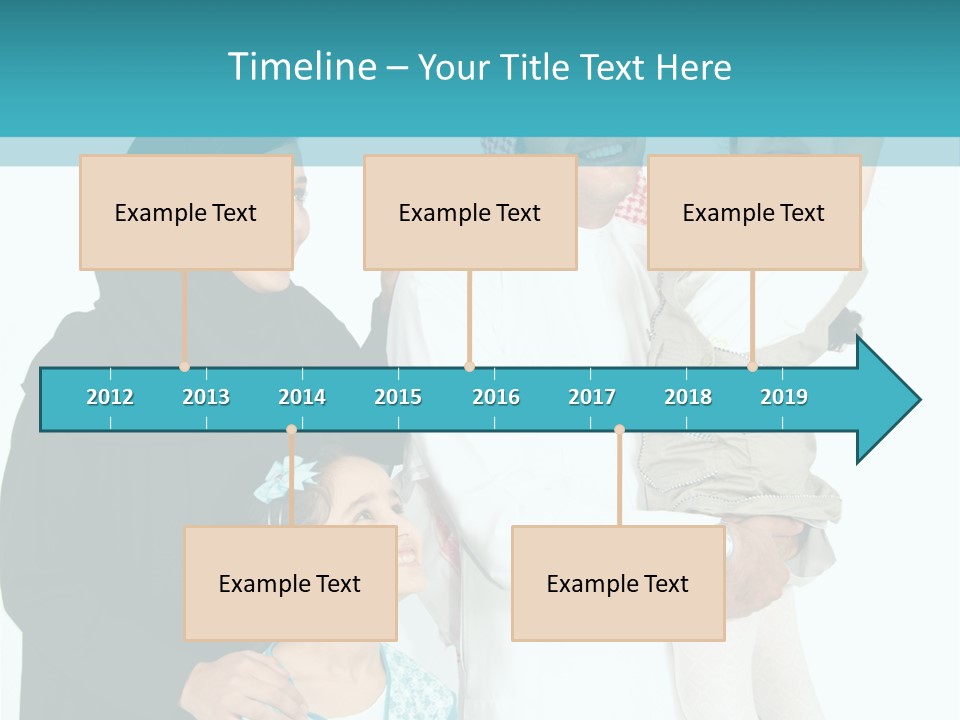 Timeline – Your Title Text Here

Example Text

Example Text

Example Text

2012 2013 2014 2015 2016 2017 2018 2019

Example Text

Example Text